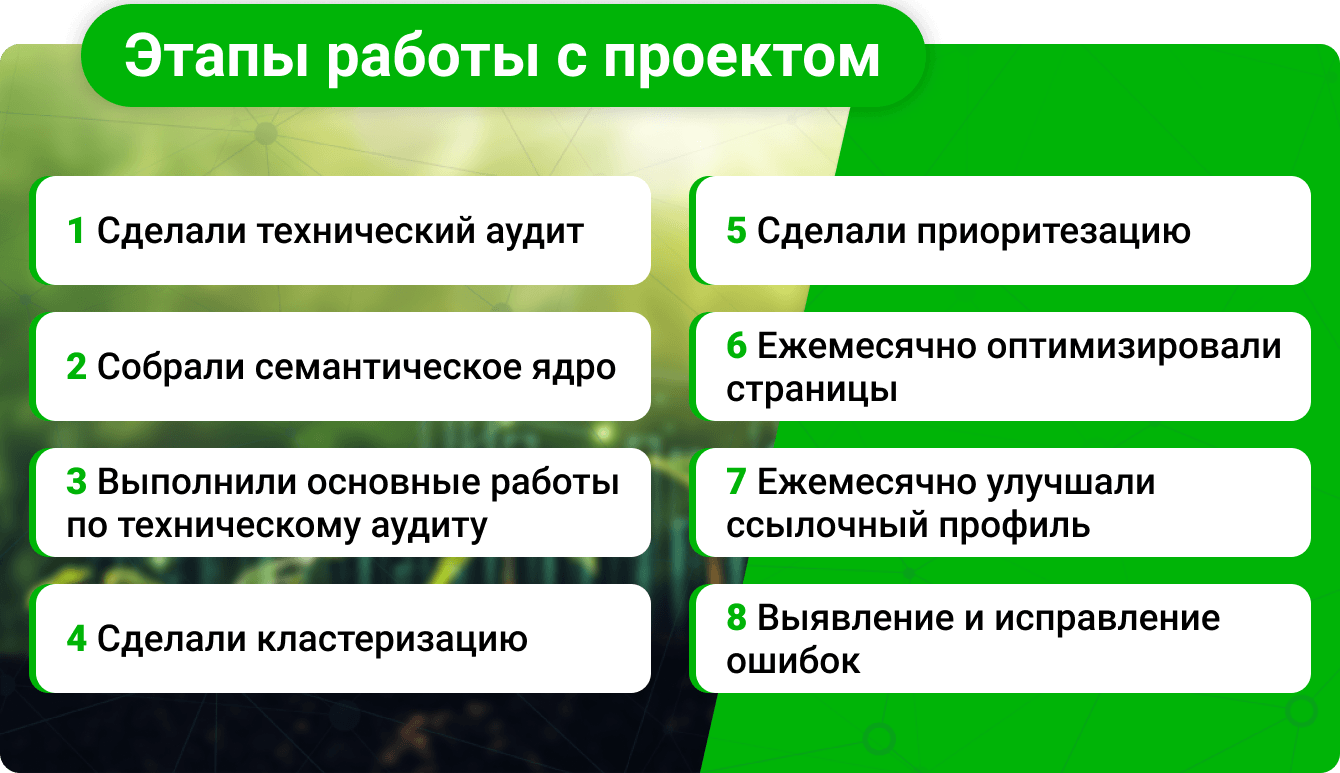 Этапы работы с проектом

1 Сделали технический аудит

2 Собрали семантическое ядро

3 Выполнили основные работы по техническому аудиту

4 Сделали кластеризацию

5 Сделали приоритезацию

6 Ежемесячно оптимизировали страницы

7 Ежемесячно улучшали ссылочный профиль

8 Выявление и исправление ошибок